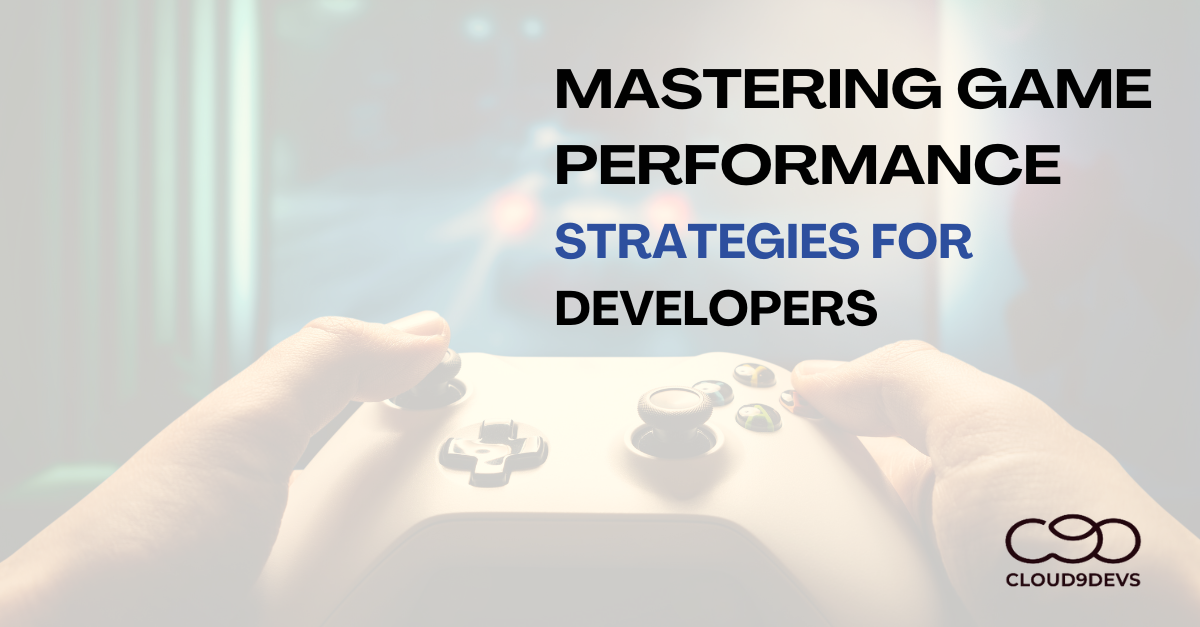 MASTERING GAME PERFORMANCE

STRATEGIES FOR DEVELOPERS

CLOUD9DEVS